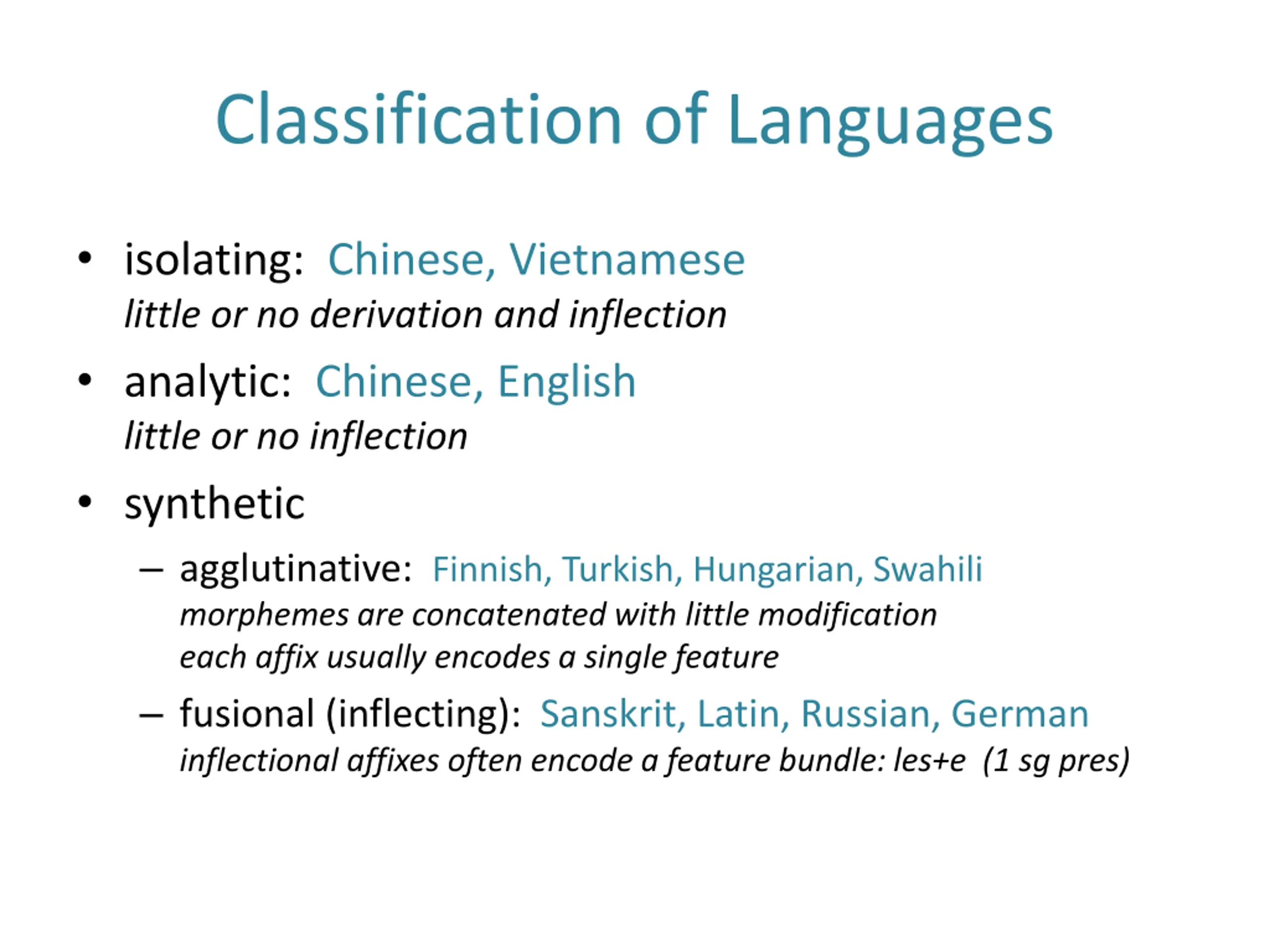 Classification of Languages

• isolating: Chinese, Vietnamese
little or no derivation and inflection

• analytic: Chinese, English
little or no inflection

• synthetic

– agglutinative: Finnish, Turkish, Hungarian, Swahili
morphemes are concatenated with little modification
each affix usually encodes a single feature

– fusional (inflecting): Sanskrit, Latin, Russian, German
inflectional affixes often encode a feature bundle: les+e (1 sg pres)